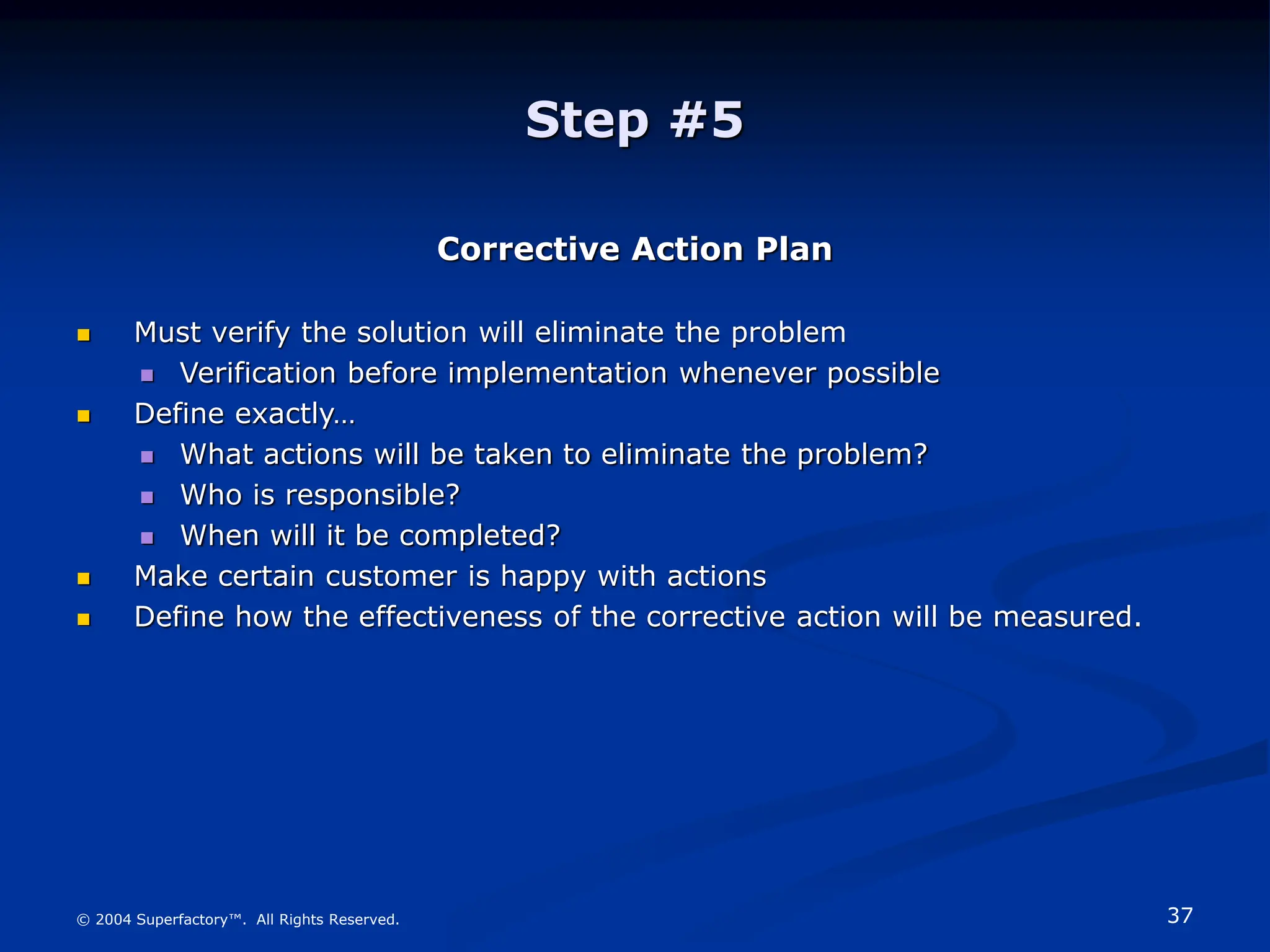 Step #5

Corrective Action Plan

- Must verify the solution will eliminate the problem
  - Verification before implementation whenever possible
- Define exactly…
  - What actions will be taken to eliminate the problem?
  - Who is responsible?
  - When will it be completed?
- Make certain customer is happy with actions
- Define how the effectiveness of the corrective action will be measured.

© 2004 Superfactory™. All Rights Reserved.

37